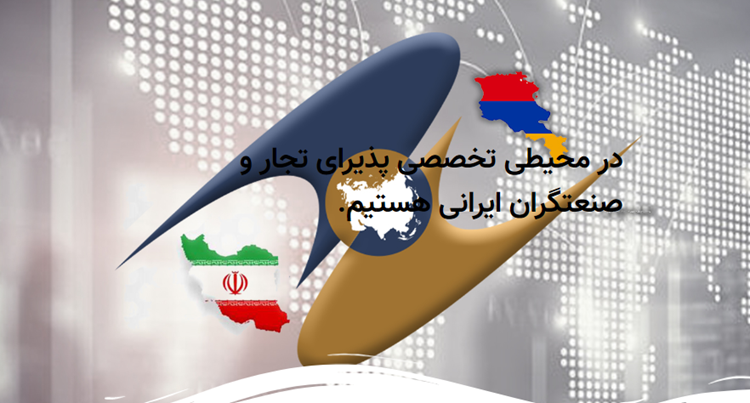 در محیطی تخصصی پذیرای تجار و صنعتگران ایرانی هستیم.